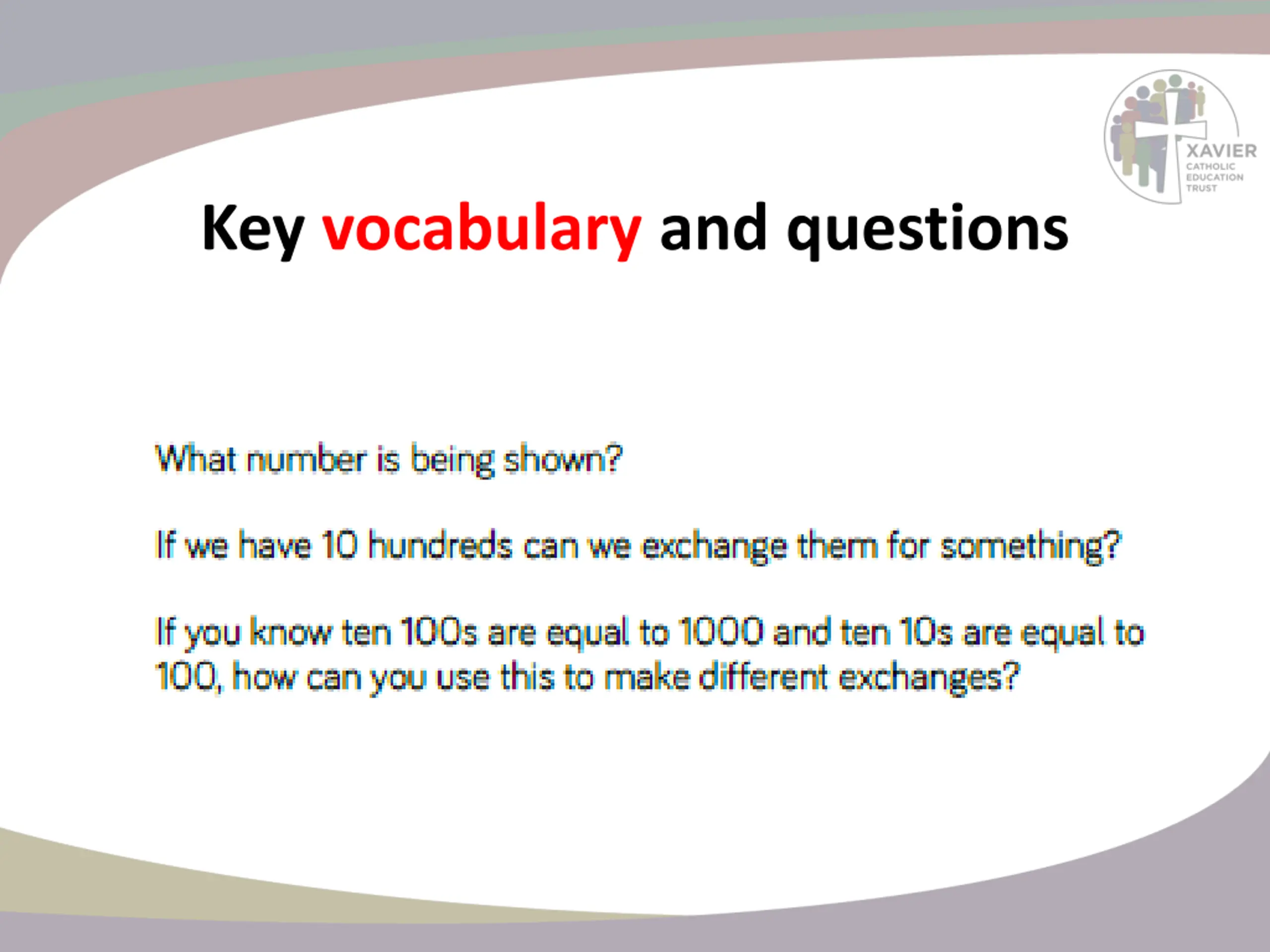 XAVIER
CATHOLIC
EDUCATION
TRUST

Key vocabulary and questions

What number is being shown?

If we have 10 hundreds can we exchange them for something?

If you know ten 100s are equal to 1000 and ten 10s are equal to 100, how can you use this to make different exchanges?